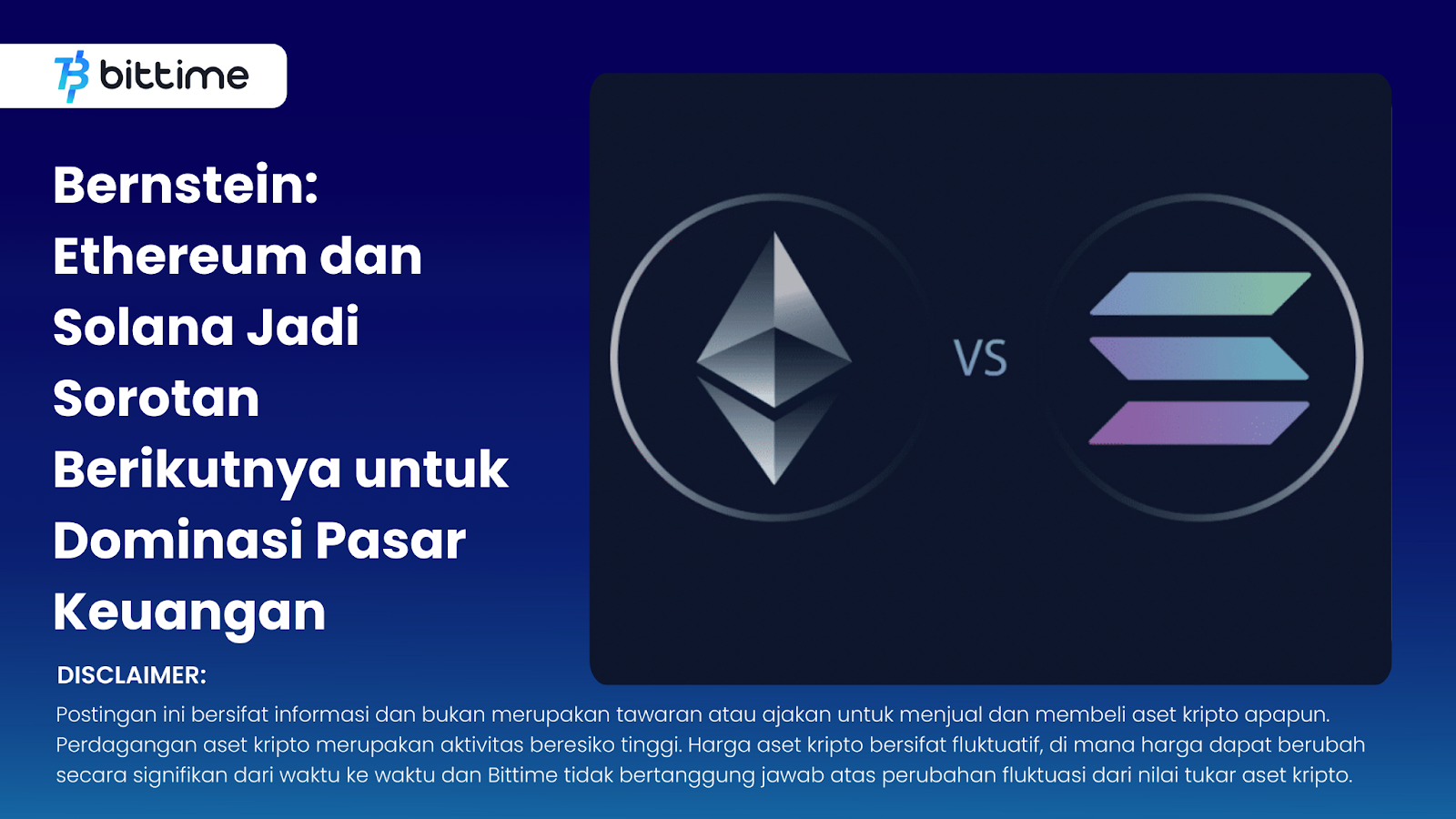 bittime

Bernstein: Ethereum dan Solana Jadi Sorotan Berikutnya untuk Dominasi Pasar Keuangan

VS

DISCLAIMER:

Postingan ini bersifat informasi dan bukan merupakan tawaran atau ajakan untuk menjual dan membeli aset kripto apapun. Perdagangan aset kripto merupakan aktivitas beresiko tinggi. Harga aset kripto bersifat fluktuatif, di mana harga dapat berubah secara signifikan dari waktu ke waktu dan Bittime tidak bertanggung jawab atas perubahan fluktuasi dari nilai tukar aset kripto.